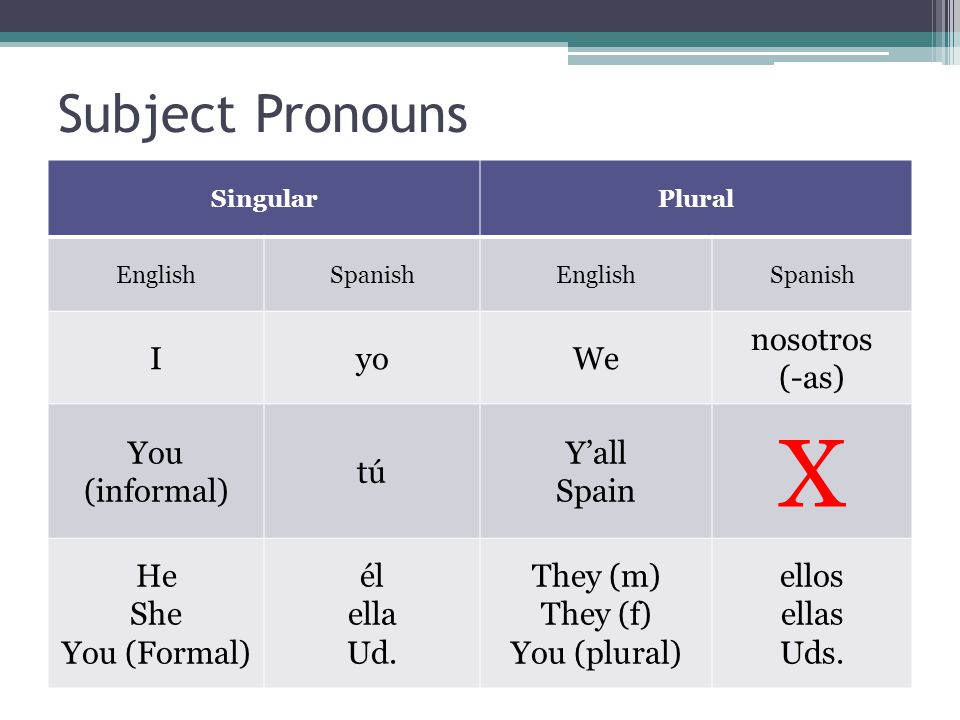 Subject Pronouns

| Singular | | Plural | |
|---|---|---|---|
| English | Spanish | English | Spanish |
| I | yo | We | nosotros (-as) |
| You (informal) | tú | Y'all Spain | X |
| He She You (Formal) | él ella Ud. | They (m) They (f) You (plural) | ellos ellas Uds. |